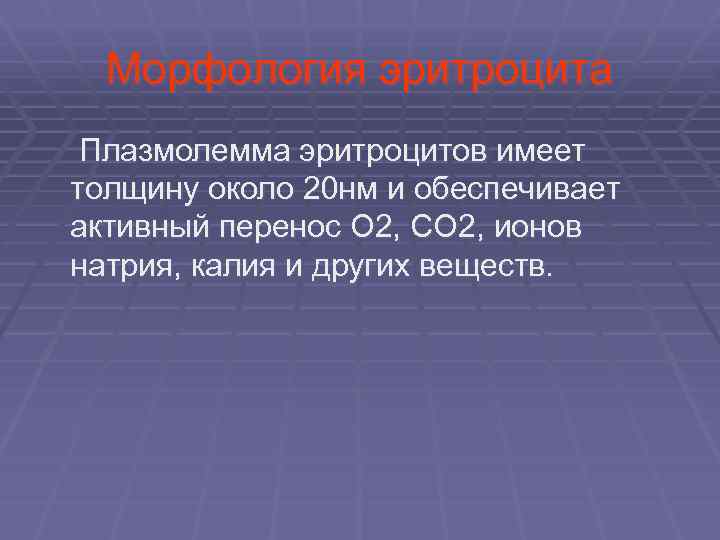 Морфология эритроцита

Плазмолемма эритроцитов имеет толщину около 20нм и обеспечивает активный перенос О2, СО2, ионов натрия, калия и других веществ.